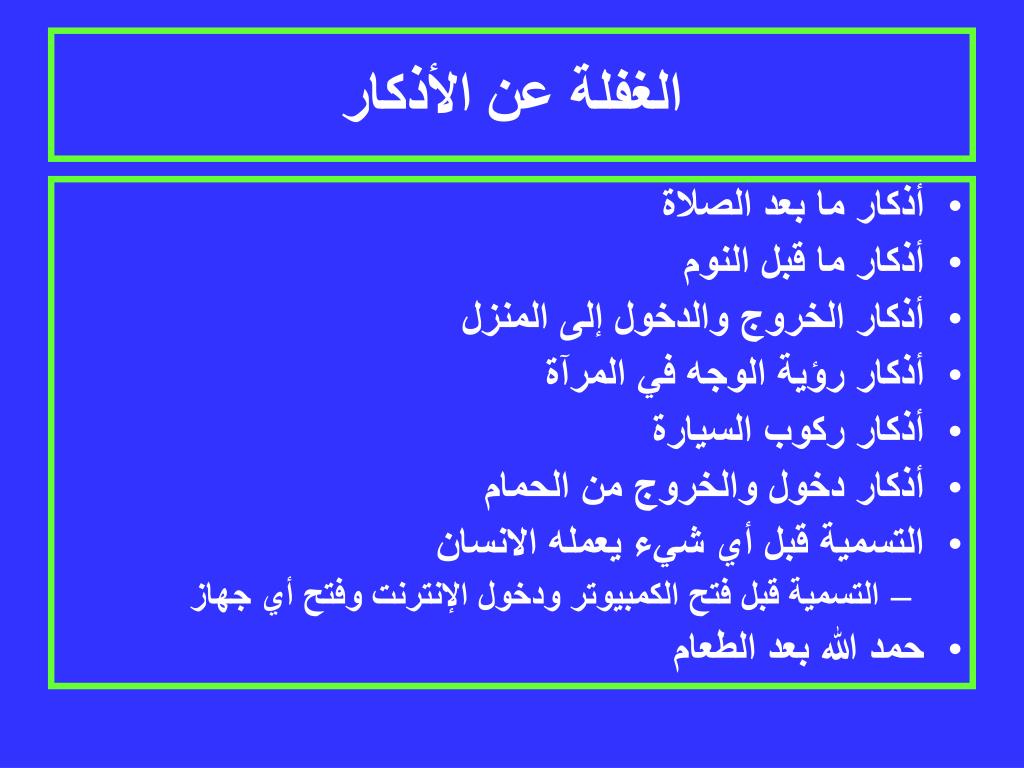 الغفلة عن الأذكار

• أذكار ما بعد الصلاة
• أذكار ما قبل النوم
• أذكار الخروج والدخول إلى المنزل
• أذكار رؤية الوجه في المرآة
• أذكار ركوب السيارة
• أذكار دخول والخروج من الحمام
• التسمية قبل أي شيء يعمله الانسان
– التسمية قبل فتح الكمبيوتر ودخول الإنترنت وفتح أي جهاز
• حمد الله بعد الطعام